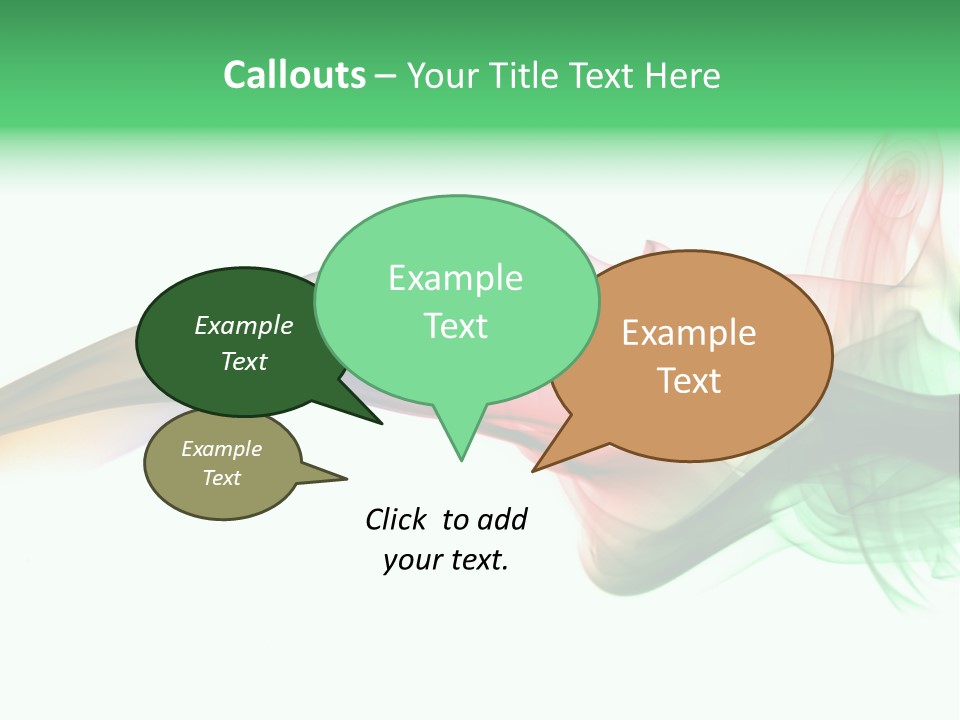 Callouts – Your Title Text Here

Example Text

Example Text

Example Text

Example Text

Click to add your text.